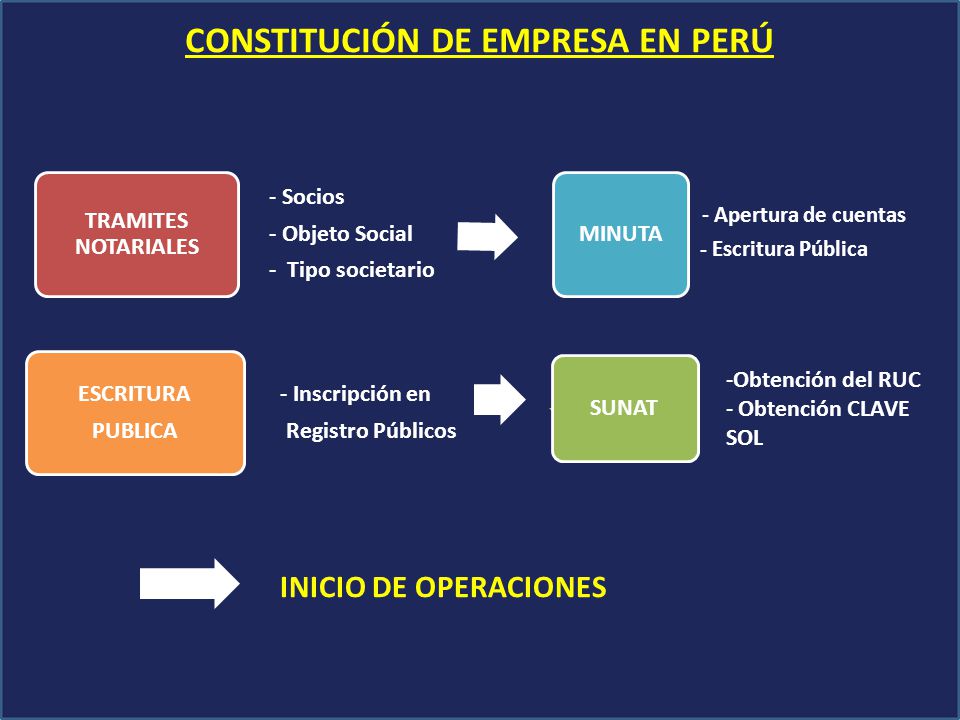 CONSTITUCIÓN DE EMPRESA EN PERÚ

TRAMITES NOTARIALES

- Socios
- Objeto Social
- Tipo societario

MINUTA

- Apertura de cuentas
- Escritura Pública

ESCRITURA PUBLICA

- Inscripción en Registro Públicos

SUNAT

-Obtención del RUC
- Obtención CLAVE SOL

INICIO DE OPERACIONES